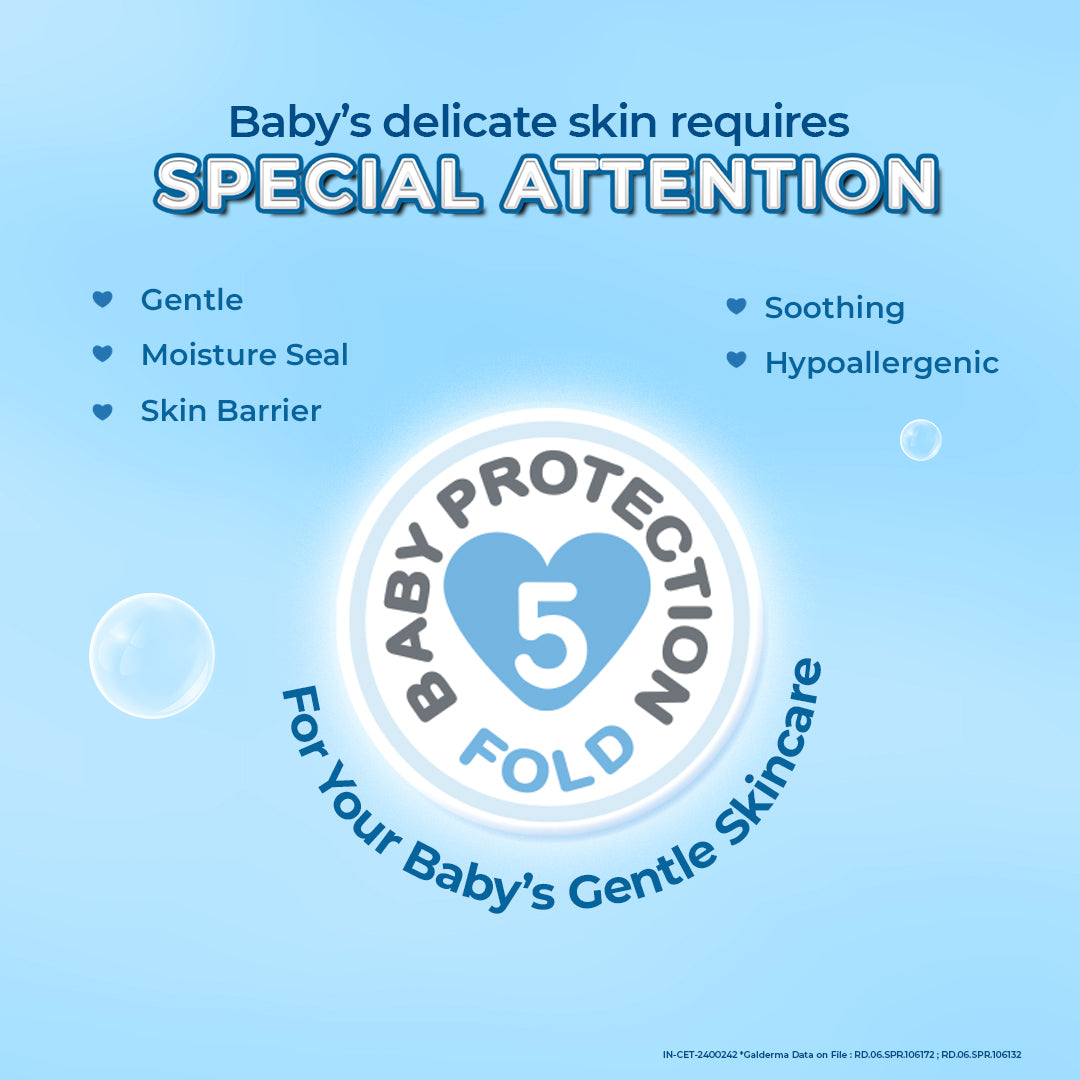 Baby's delicate skin requires
SPECIAL ATTENTION

Gentle
Moisture Seal
Skin Barrier

Soothing
Hypoallergenic

BABY PROTECTION
5
FOLD

For Your Baby's Gentle Skincare

IN-CET-2400242 *Galderma Data on File : RD.06.SPR.106172 ; RD.06.SPR.106132